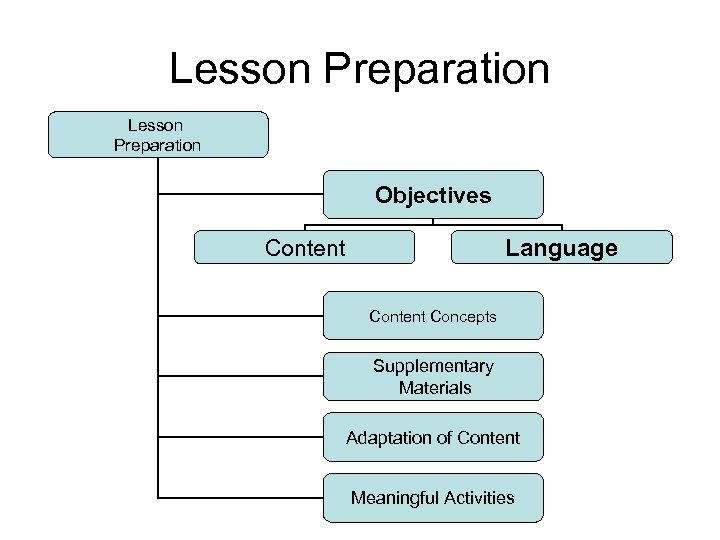 Lesson Preparation

Lesson Preparation

Objectives

Content

Language

Content Concepts

Supplementary Materials

Adaptation of Content

Meaningful Activities